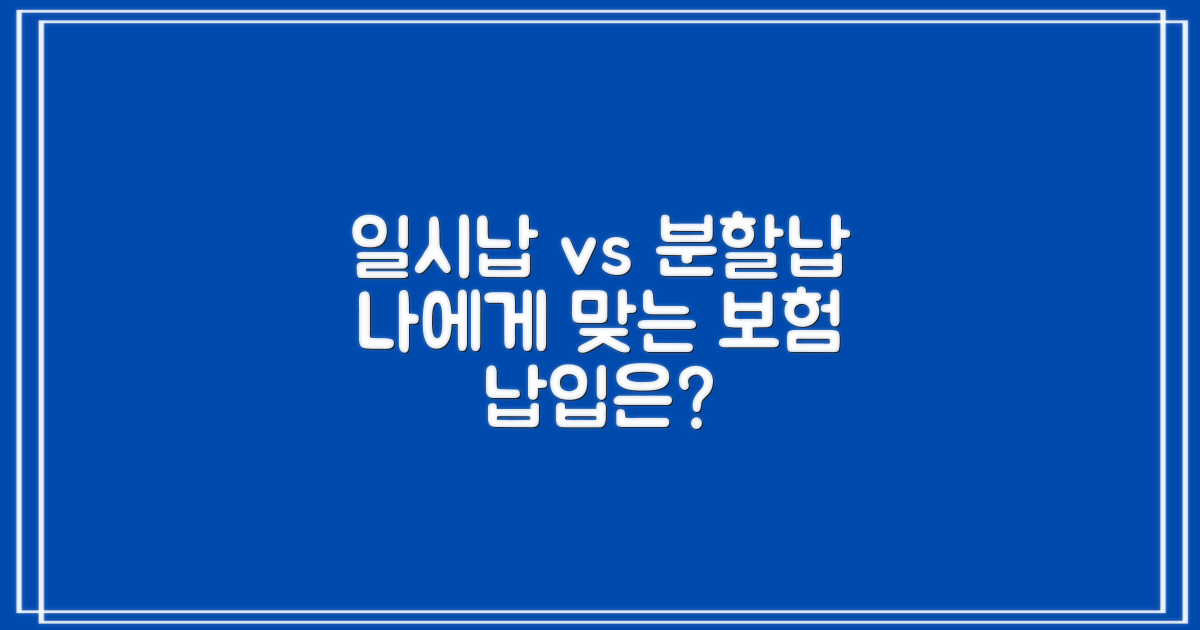 일시납 vs 분할납
나에게 맞는 보험
납입은?